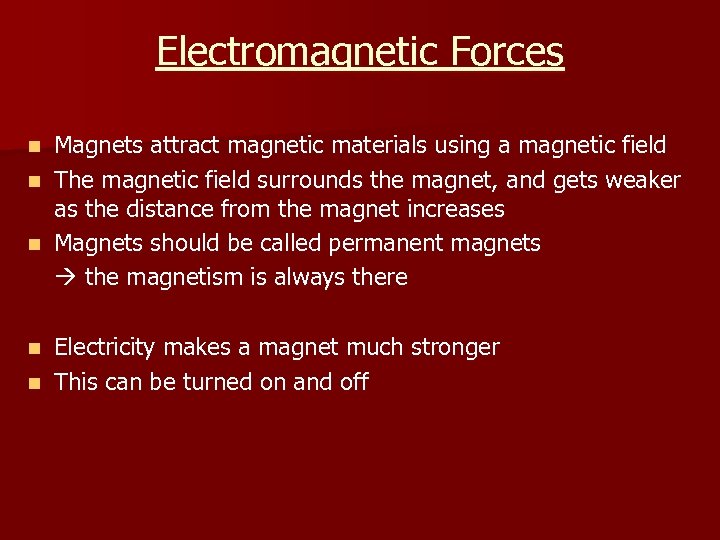 Electromagnetic Forces

- Magnets attract magnetic materials using a magnetic field
- The magnetic field surrounds the magnet, and gets weaker as the distance from the magnet increases
- Magnets should be called permanent magnets
→ the magnetism is always there

- Electricity makes a magnet much stronger
- This can be turned on and off